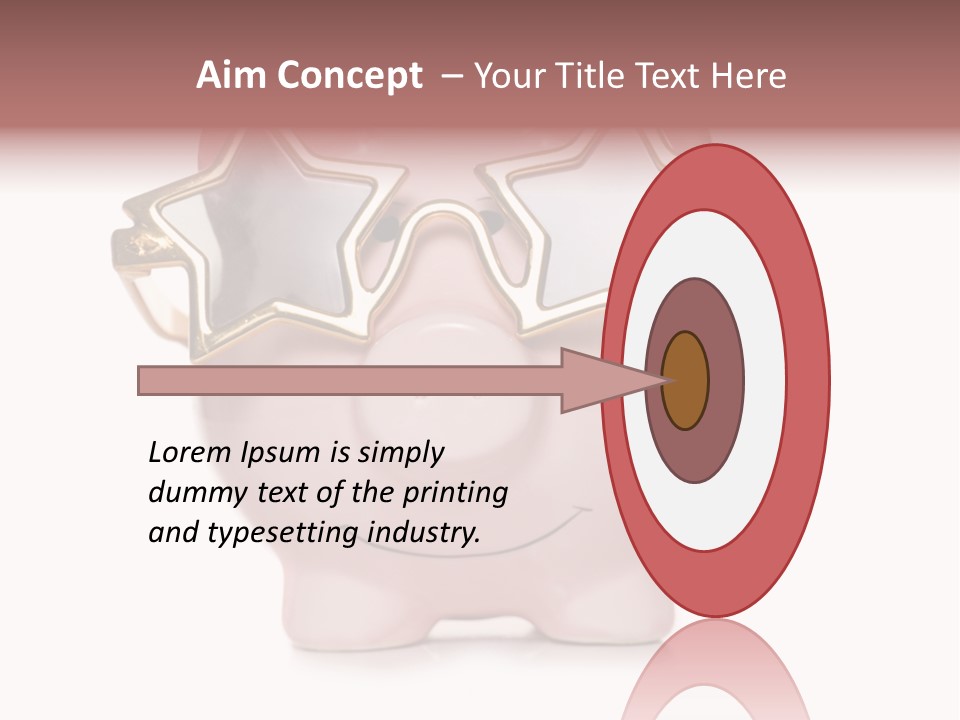 Aim Concept – Your Title Text Here

Lorem Ipsum is simply dummy text of the printing and typesetting industry.